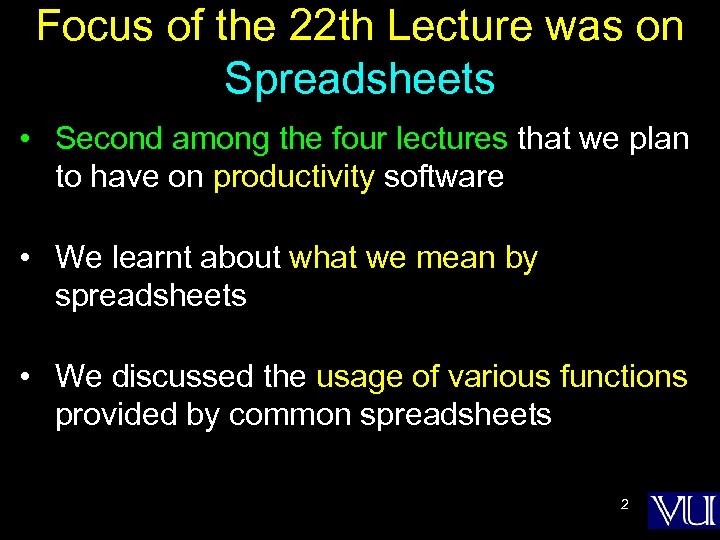 Focus of the 22th Lecture was on Spreadsheets

• Second among the four lectures that we plan to have on productivity software

• We learnt about what we mean by spreadsheets

• We discussed the usage of various functions provided by common spreadsheets

2

VU